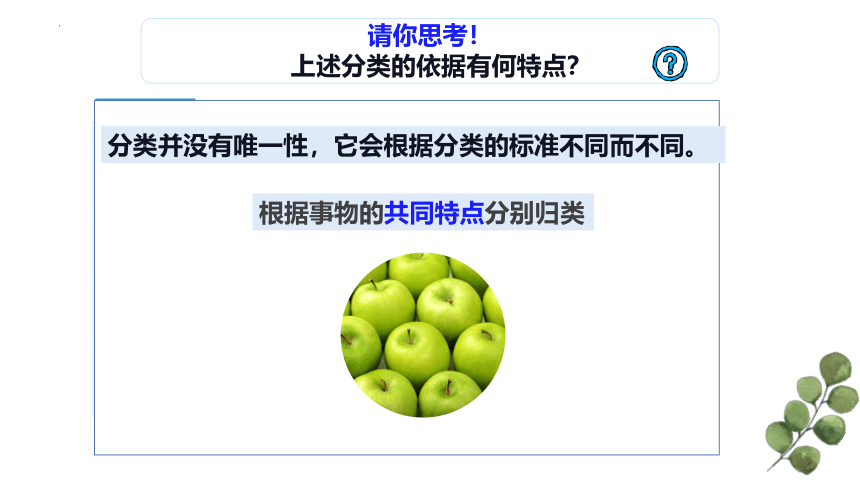 请你思考！
上述分类的依据有何特点?

?

分类并没有唯一性，它会根据分类的标准不同而不同。

根据事物的共同特点分别归类